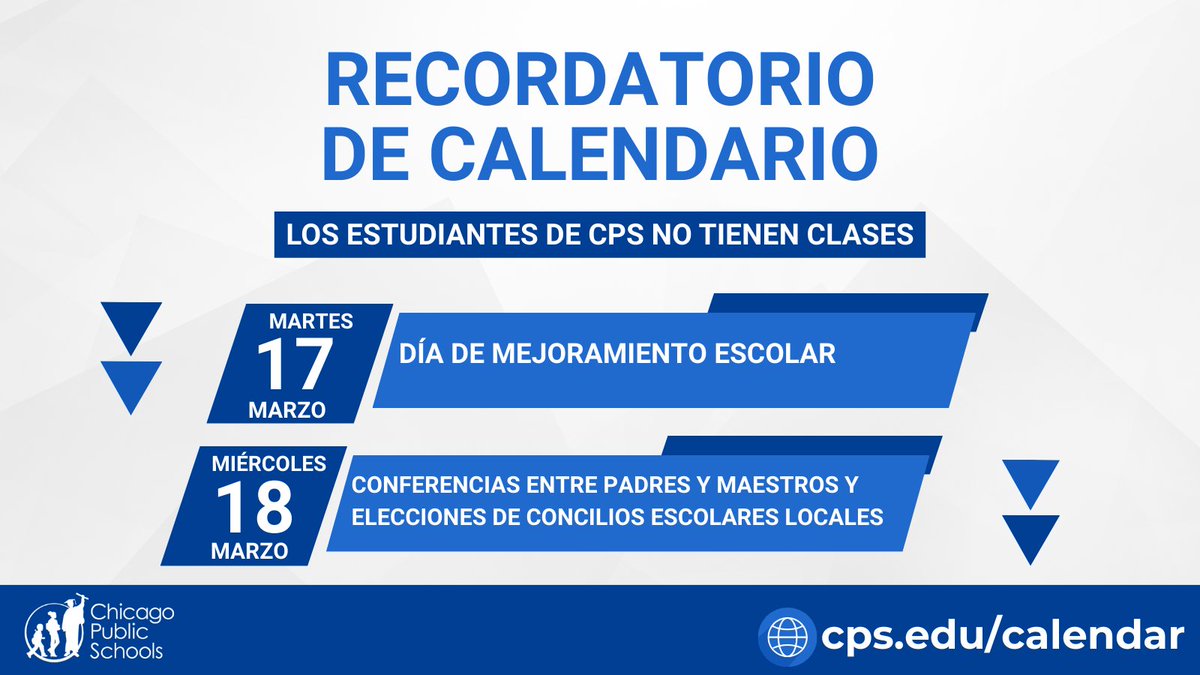 RECORDATORIO DE CALENDARIO

LOS ESTUDIANTES DE CPS NO TIENEN CLASES

MARTES
17
MARZO

DÍA DE MEJORAMIENTO ESCOLAR

MIÉRCOLES
18
MARZO

CONFERENCIAS ENTRE PADRES Y MAESTROS Y ELECCIONES DE CONCILIOS ESCOLARES LOCALES

Chicago Public Schools

cps.edu/calendar